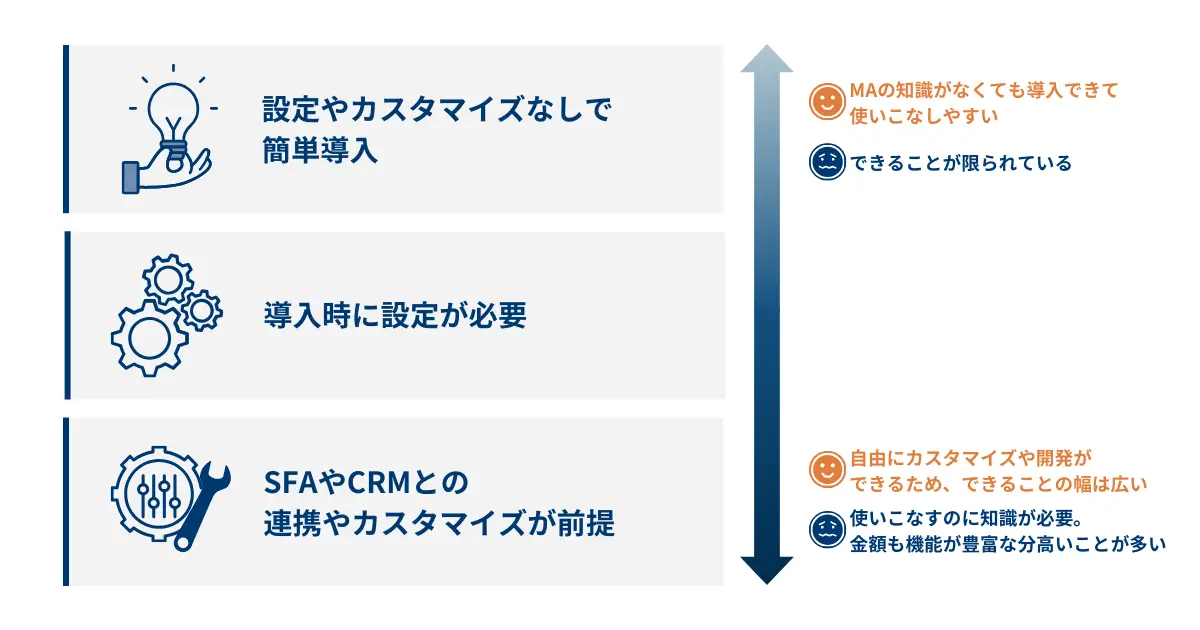 設定やカスタマイズなしで簡単導入

導入時に設定が必要

SFAやCRMとの連携やカスタマイズが前提

MAの知識がなくても導入できて使いこなしやすい

できることが限られている

自由にカスタマイズや開発ができるため、できることの幅は広い

使いこなすのに知識が必要。金額も機能が豊富な分高いことが多い